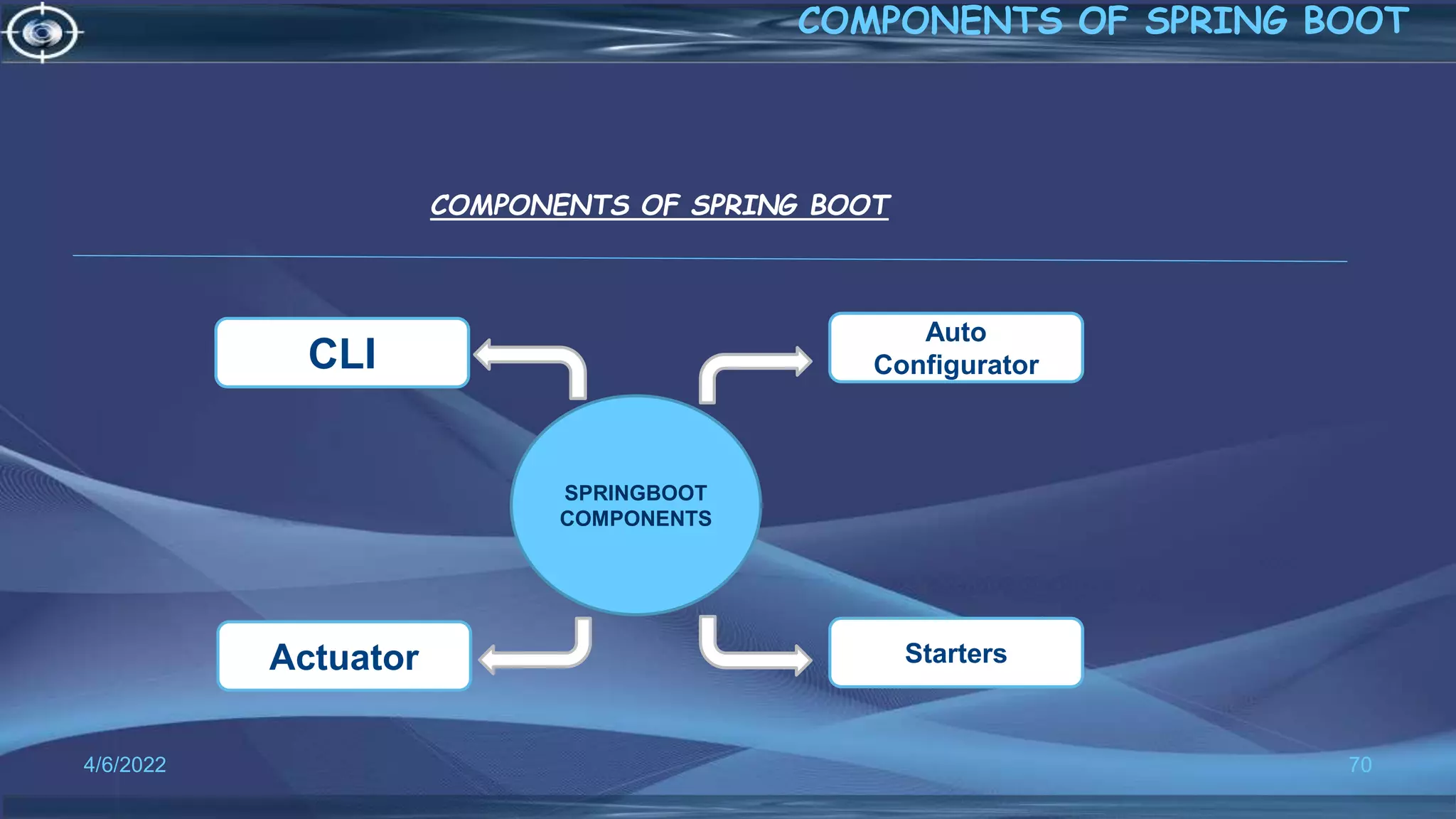 COMPONENTS OF SPRING BOOT

COMPONENTS OF SPRING BOOT

CLI

Auto Configurator

SPRINGBOOT COMPONENTS

Actuator

Starters

4/6/2022

70